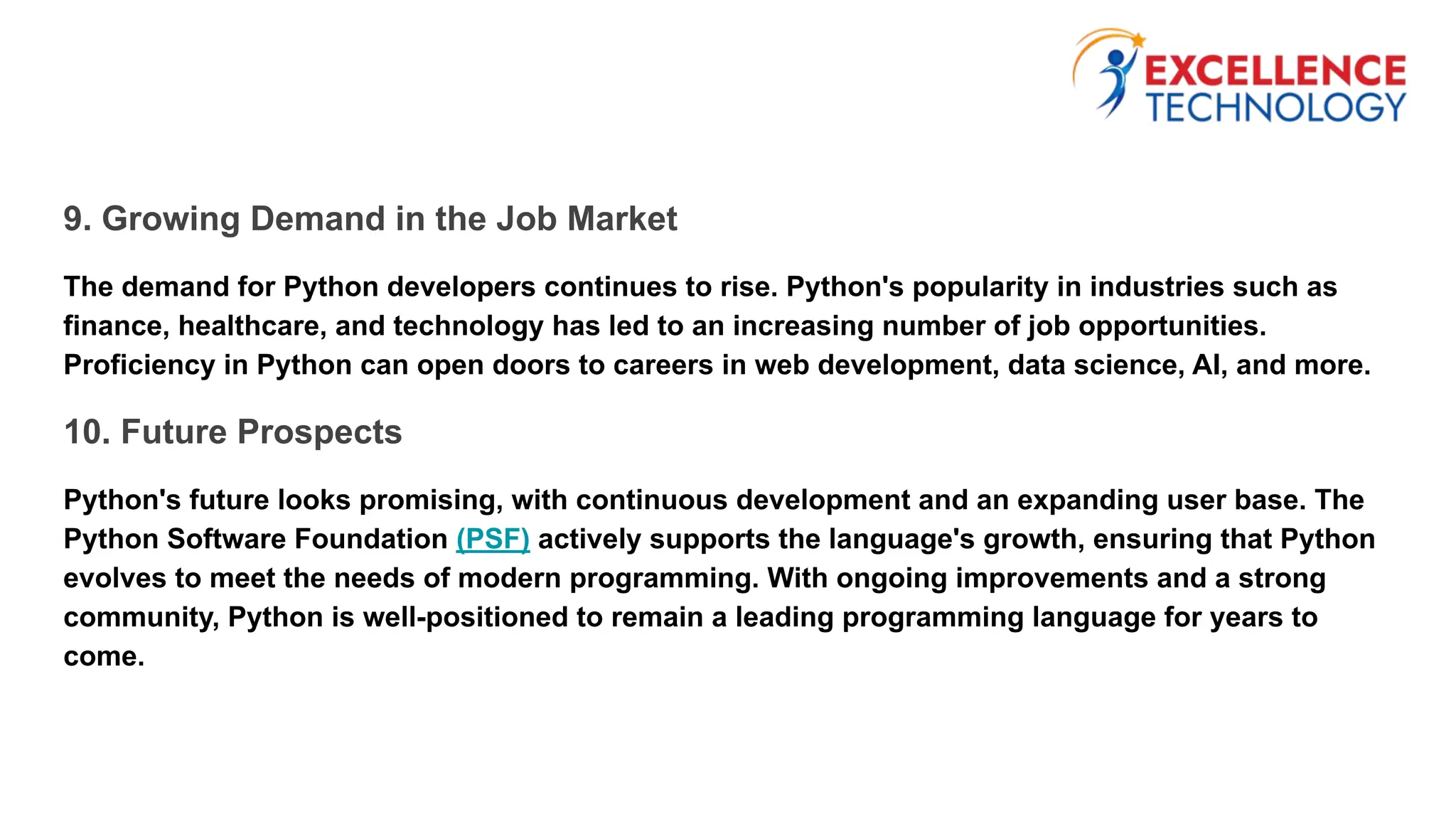 EXCELLENCE
TECHNOLOGY

9. Growing Demand in the Job Market

The demand for Python developers continues to rise. Python's popularity in industries such as finance, healthcare, and technology has led to an increasing number of job opportunities. Proficiency in Python can open doors to careers in web development, data science, AI, and more.

10. Future Prospects

Python's future looks promising, with continuous development and an expanding user base. The Python Software Foundation (PSF) actively supports the language's growth, ensuring that Python evolves to meet the needs of modern programming. With ongoing improvements and a strong community, Python is well-positioned to remain a leading programming language for years to come.